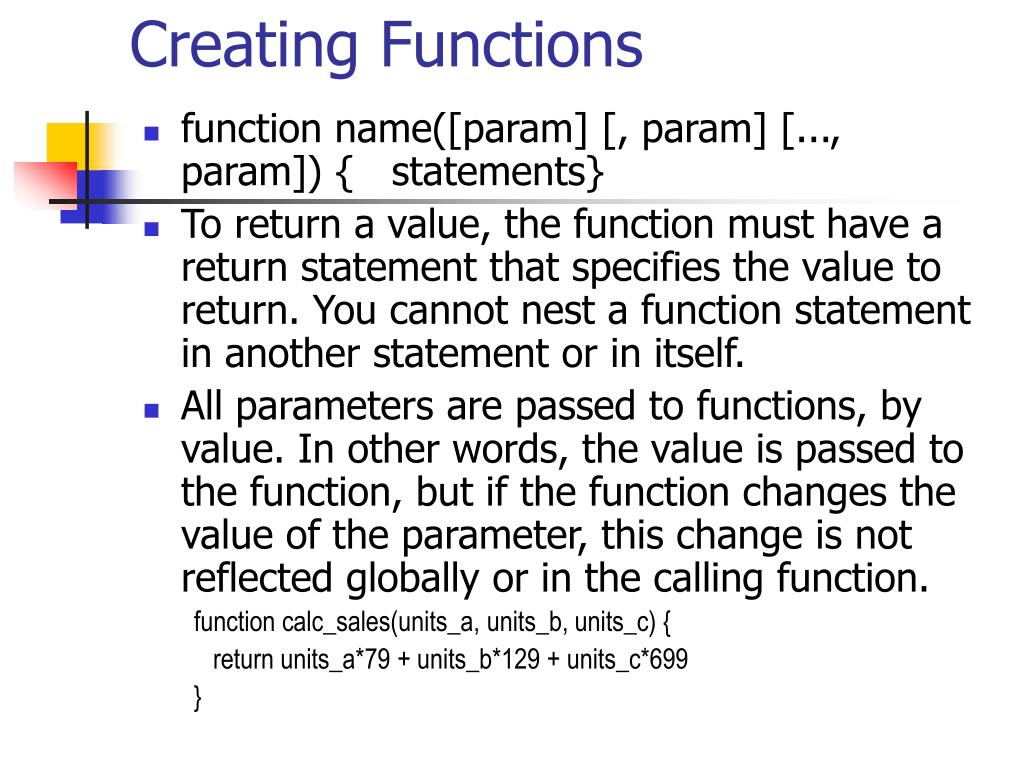 Creating Functions

- function name([param] [, param] [..., param]) {   statements}
- To return a value, the function must have a return statement that specifies the value to return. You cannot nest a function statement in another statement or in itself.
- All parameters are passed to functions, by value. In other words, the value is passed to the function, but if the function changes the value of the parameter, this change is not reflected globally or in the calling function.

function calc_sales(units_a, units_b, units_c) {
return units_a*79 + units_b*129 + units_c*699
}